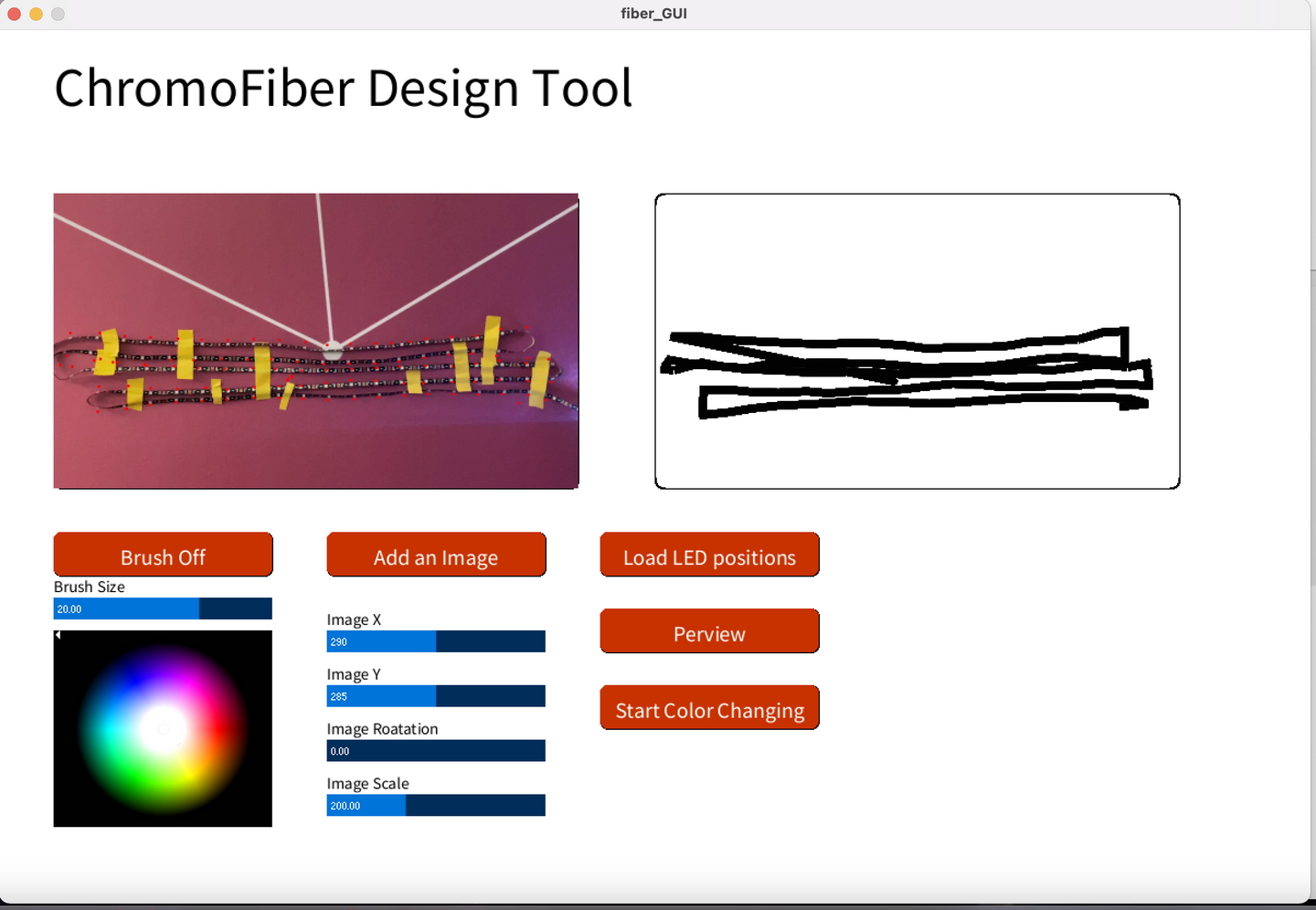 fiber_GUI

ChromoFiber Design Tool

Brush Off

Brush Size

20.00

Add an Image

Image X

290

Image Y

285

Image Roatation

0.00

Image Scale

200.00

Load LED positions

Perview

Start Color Changing